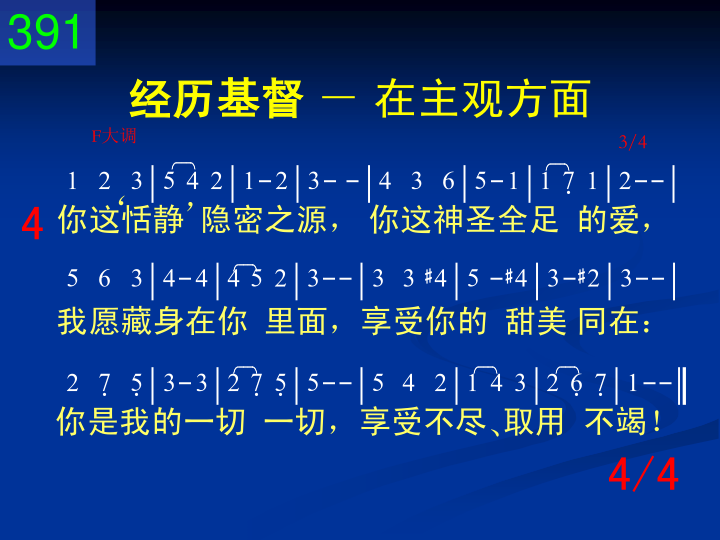 391

经历基督 — 在主观方面

F大调

3/4

1 2 3 | 5 4 2 | 1 - 2 | 3 - - | 4 3 6 | 5 - 1 | 1 7 1 | 2 - - |

4 你这‘恬静’隐密之源， 你这神圣全足 的爱，

5 6 3 | 4 - 4 | 4 5 2 | 3 - - | 3 3 #4 | 5 - #4 | 3 - #2 | 3 - - |

我愿藏身在你 里面，享受你的 甜美 同在：

2 7 5 | 3 - 3 | 2 7 5 | 5 - - | 5 4 2 | 1 4 3 | 2 6 7 | 1 - - ‖

你是我的一切 一切，享受不尽、取用 不竭！

4/4